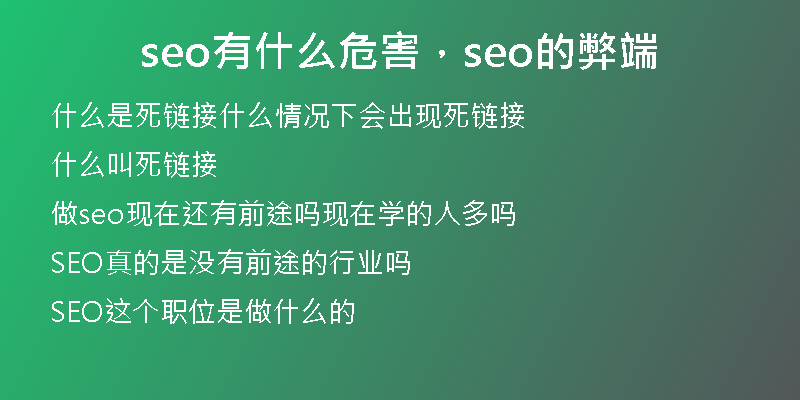 seo有什么危害，seo的弊端

什么是死链接什么情况下会出现死链接

什么叫死链接

做seo现在还有前途吗现在学的人多吗

SEO真的是没有前途的行业吗

SEO这个职位是做什么的